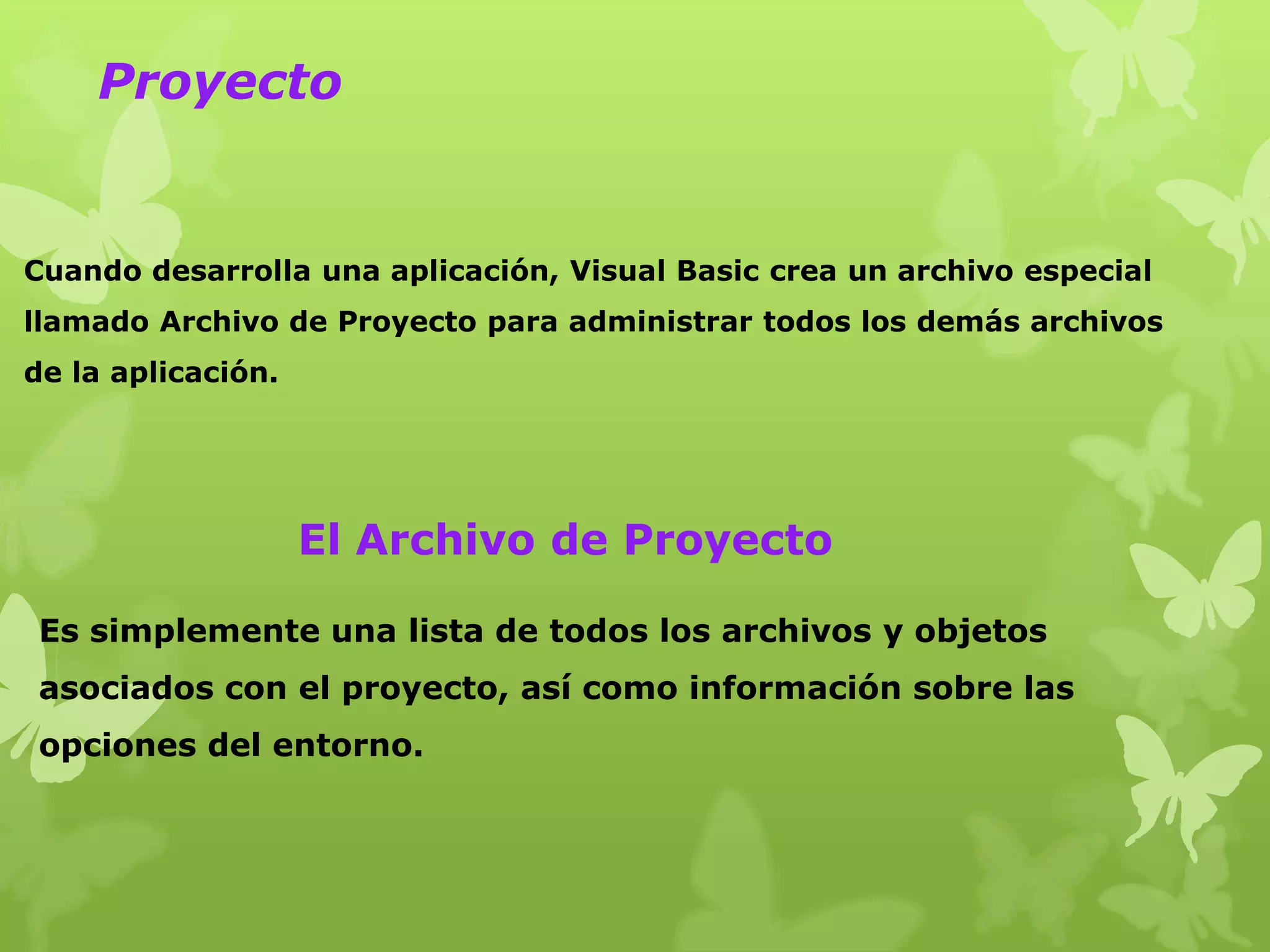 Proyecto

Cuando desarrolla una aplicación, Visual Basic crea un archivo especial llamado Archivo de Proyecto para administrar todos los demás archivos de la aplicación.

El Archivo de Proyecto

Es simplemente una lista de todos los archivos y objetos asociados con el proyecto, así como información sobre las opciones del entorno.